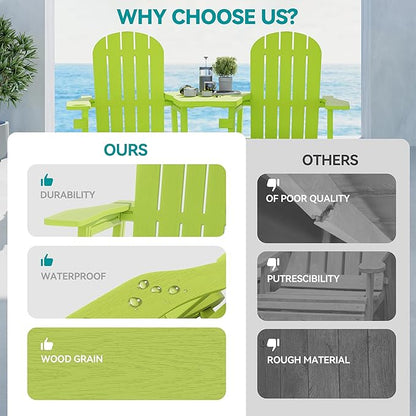 WHY CHOOSE US?

OURS

DURABILITY

WATERPROOF

WOOD GRAIN

OTHERS

OF POOR QUALITY

PUTRESCIBILITY

ROUGH MATERIAL